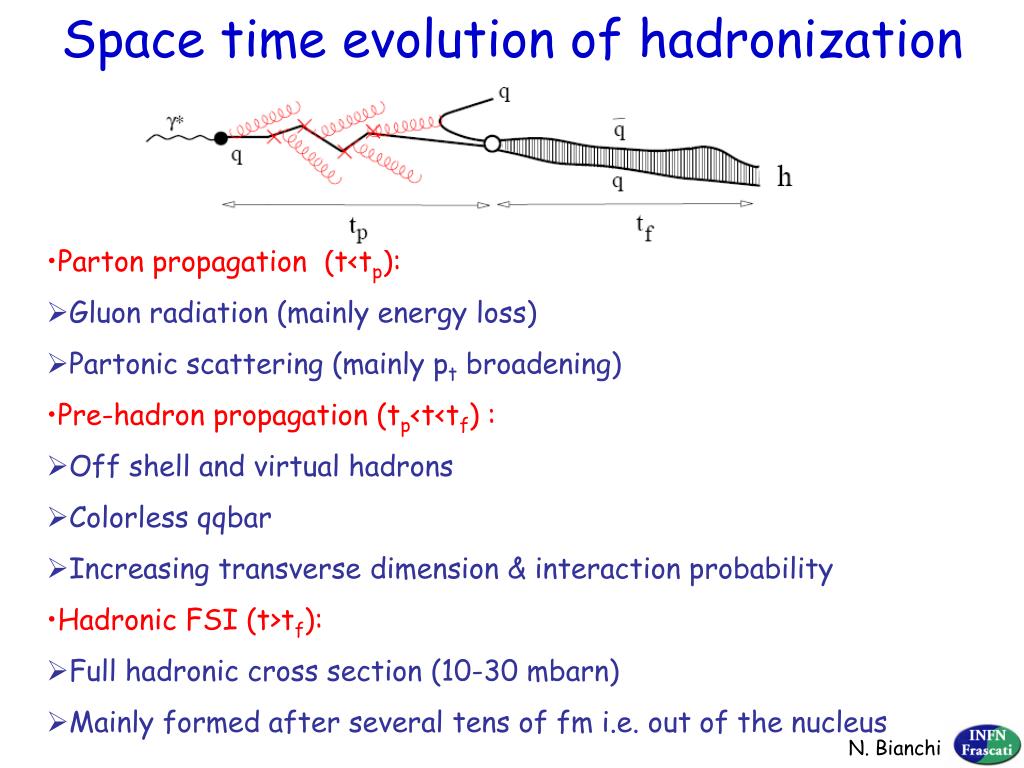 Space time evolution of hadronization

$\gamma^*$ q q $\bar{q}$ q h $t_p$ $t_f$

•Parton propagation (t<$t_p$):

➢Gluon radiation (mainly energy loss)

➢Partonic scattering (mainly $p_t$ broadening)

•Pre-hadron propagation ($t_p$<t<$t_f$) :

➢Off shell and virtual hadrons

➢Colorless qqbar

➢Increasing transverse dimension & interaction probability

•Hadronic FSI (t>$t_f$):

➢Full hadronic cross section (10-30 mbarn)

➢Mainly formed after several tens of fm i.e. out of the nucleus

N. Bianchi

INFN Frascati